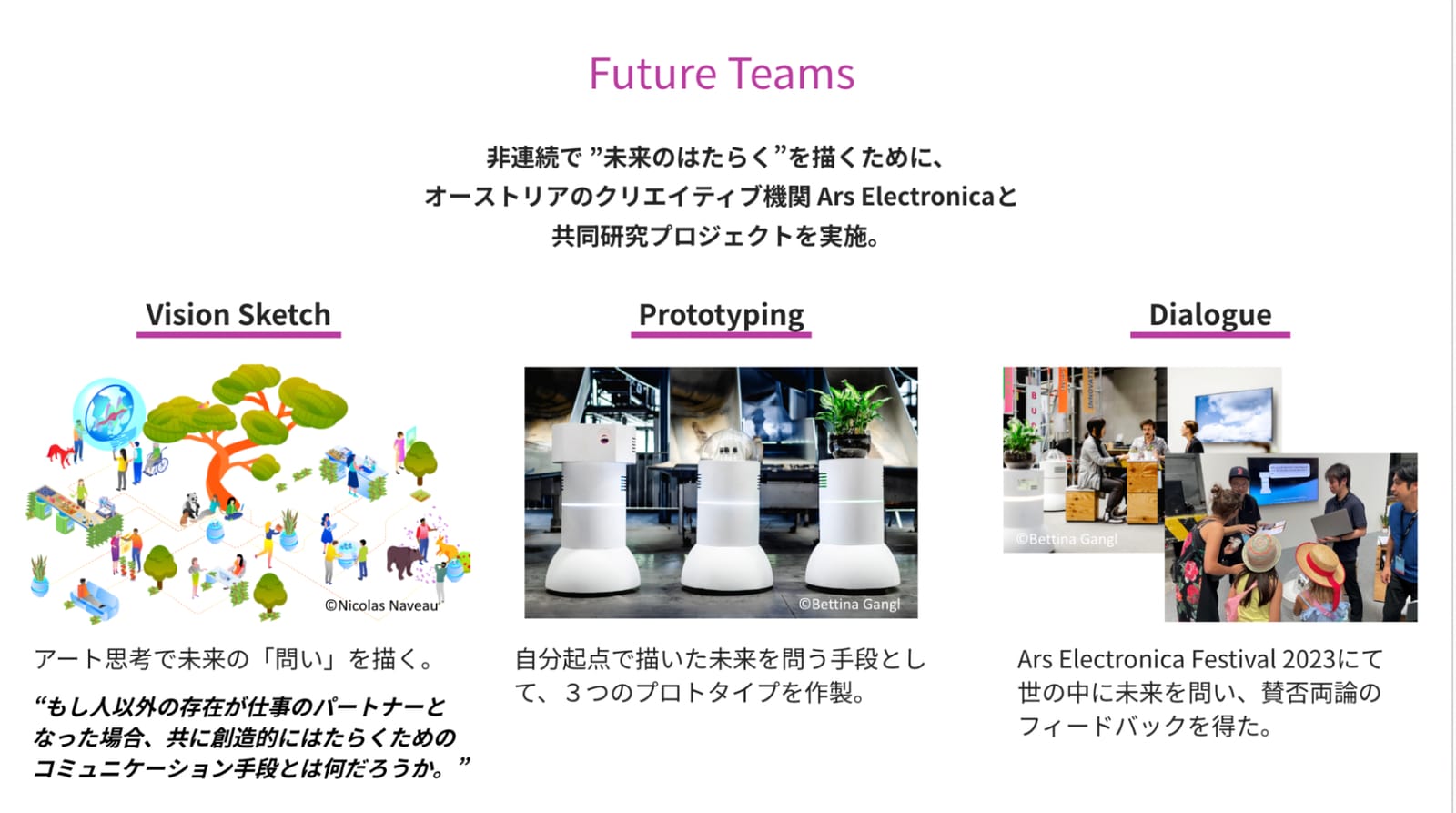 Future Teams

非連続で ”未来のはたらく”を描くために、
オーストリアのクリエイティブ機関 Ars Electronicaと
共同研究プロジェクトを実施。

Vision Sketch

©Nicolas Naveau

アート思考で未来の「問い」を描く。

“もし人以外の存在が仕事のパートナーとなった場合、共に創造的にはたらくためのコミュニケーション手段とは何だろうか。”

Prototyping

©Bettina Gangl

自分起点で描いた未来を問う手段として、３つのプロトタイプを作製。

Dialogue

©Bettina Gangl

Ars Electronica Festival 2023にて世の中に未来を問い、賛否両論のフィードバックを得た。